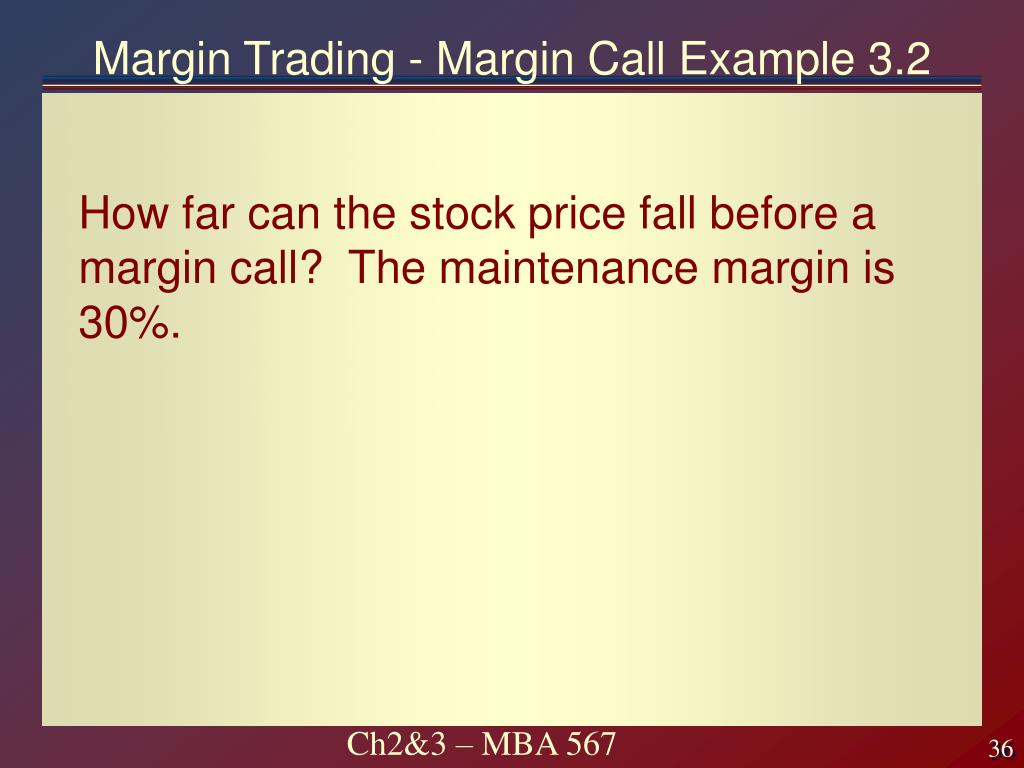 Margin Trading - Margin Call Example 3.2

How far can the stock price fall before a margin call? The maintenance margin is 30%.

Ch2&3 – MBA 567

36